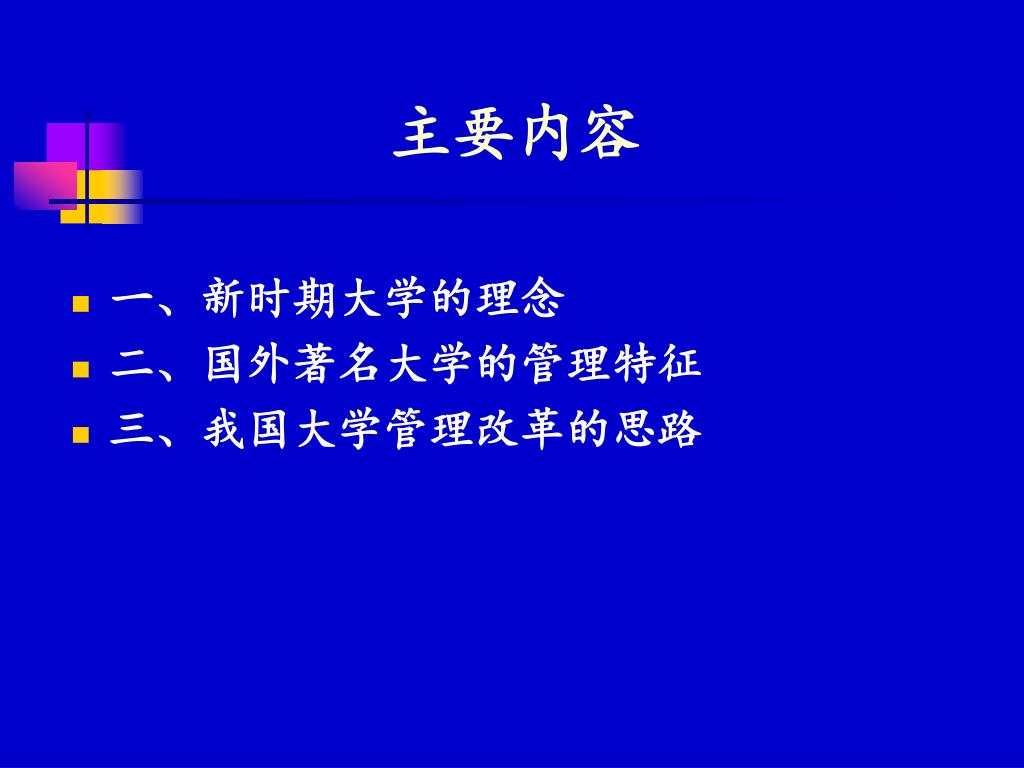 主要内容

一、新时期大学的理念
二、国外著名大学的管理特征
三、我国大学管理改革的思路